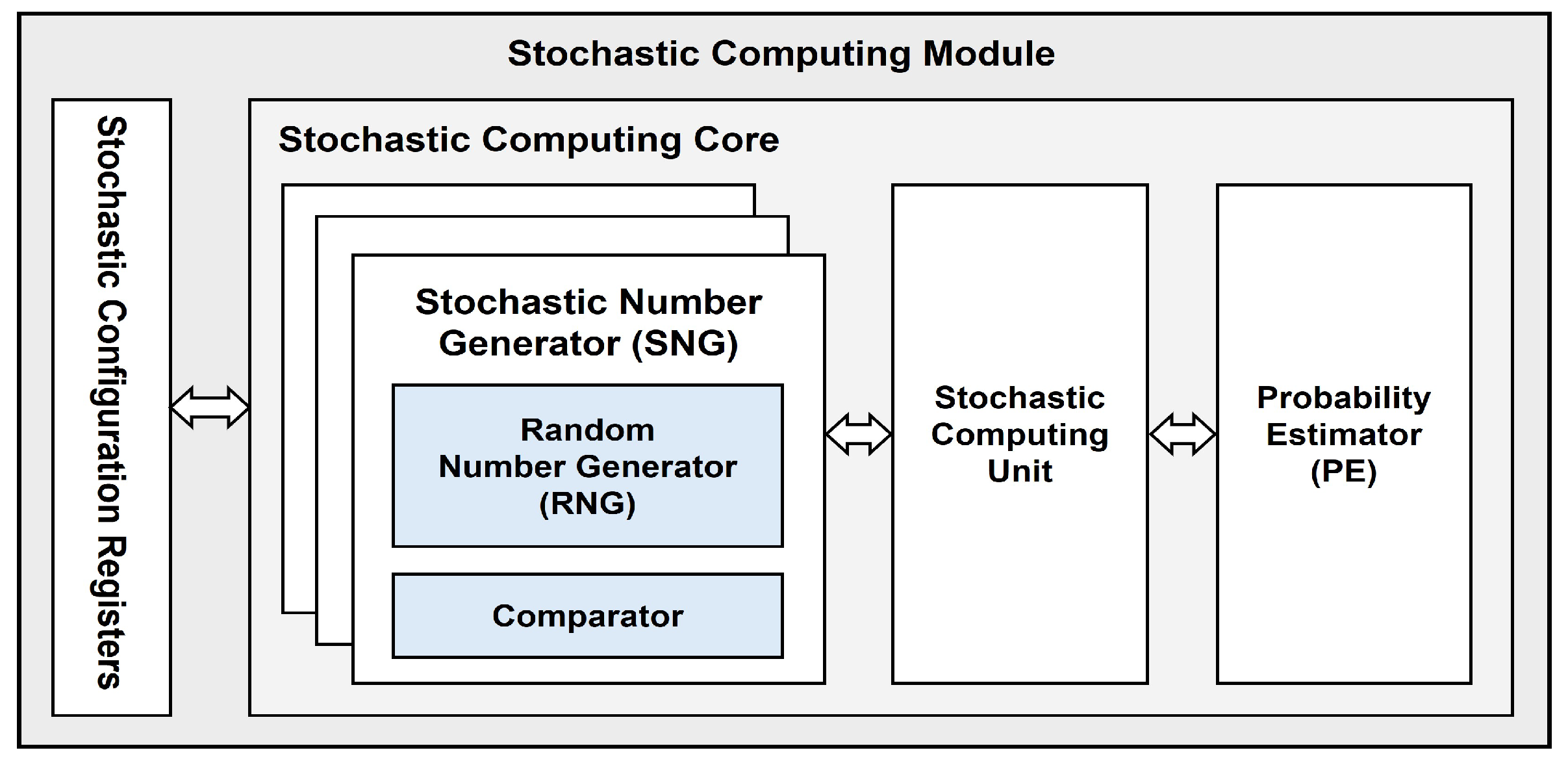 Stochastic Computing Module

Stochastic Configuration Registers

Stochastic Computing Core

Stochastic Number Generator (SNG)

Random Number Generator (RNG)

Comparator

Stochastic Computing Unit

Probability Estimator (PE)